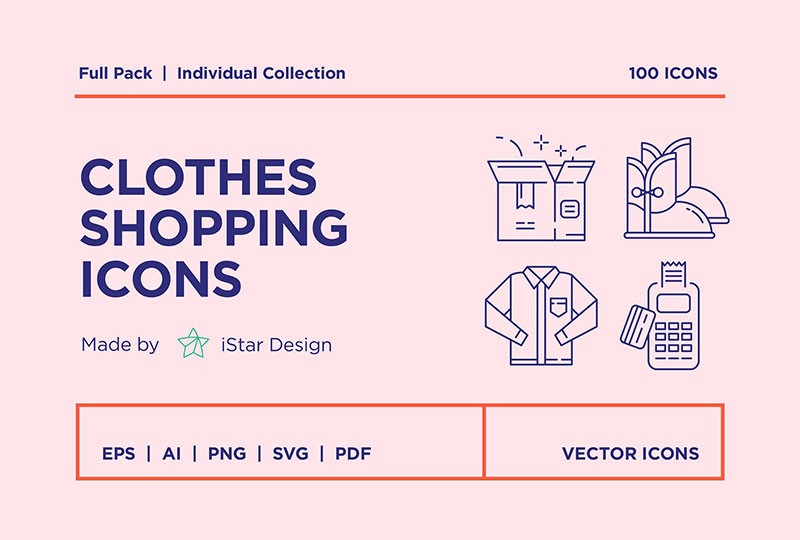 Full Pack | Individual Collection

100 ICONS

CLOTHES SHOPPING ICONS

Made by iStar Design

EPS | AI | PNG | SVG | PDF

VECTOR ICONS